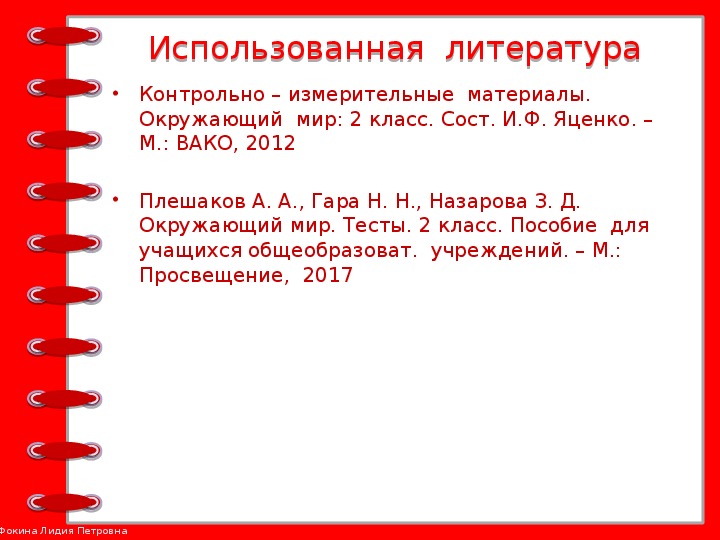 Использованная литература

• Контрольно – измерительные материалы. Окружающий мир: 2 класс. Сост. И.Ф. Яценко. – М.: ВАКО, 2012

• Плешаков А. А., Гара Н. Н., Назарова З. Д. Окружающий мир. Тесты. 2 класс. Пособие для учащихся общеобразоват. учреждений. – М.: Просвещение, 2017

Фокина Лидия Петровна